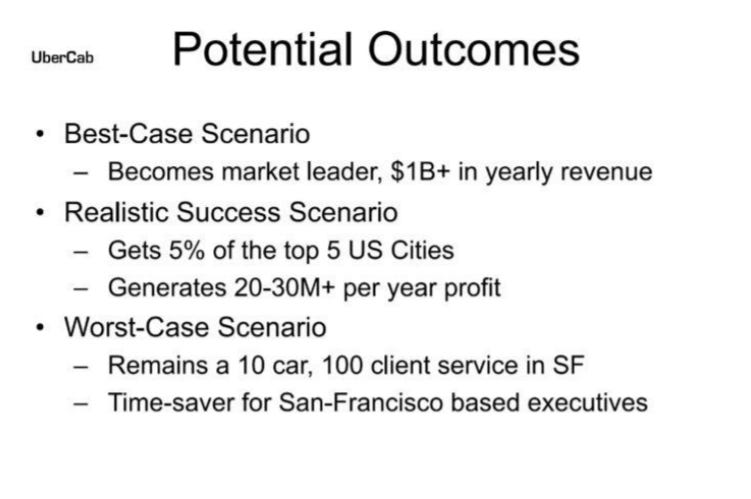 UberCab

Potential Outcomes

• Best-Case Scenario
– Becomes market leader, \$1B+ in yearly revenue
• Realistic Success Scenario
– Gets 5% of the top 5 US Cities
– Generates 20-30M+ per year profit
• Worst-Case Scenario
– Remains a 10 car, 100 client service in SF
– Time-saver for San-Francisco based executives